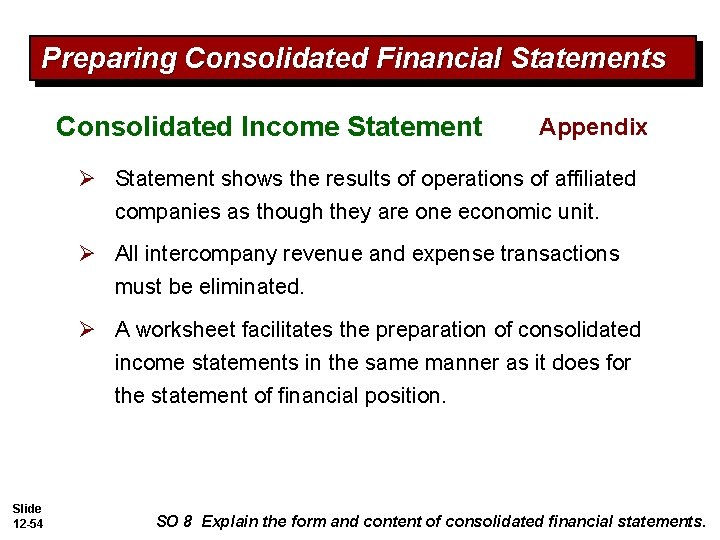 Preparing Consolidated Financial Statements

Consolidated Income Statement

Appendix

➢ Statement shows the results of operations of affiliated companies as though they are one economic unit.

➢ All intercompany revenue and expense transactions must be eliminated.

➢ A worksheet facilitates the preparation of consolidated income statements in the same manner as it does for the statement of financial position.

Slide 12-54

SO 8 Explain the form and content of consolidated financial statements.